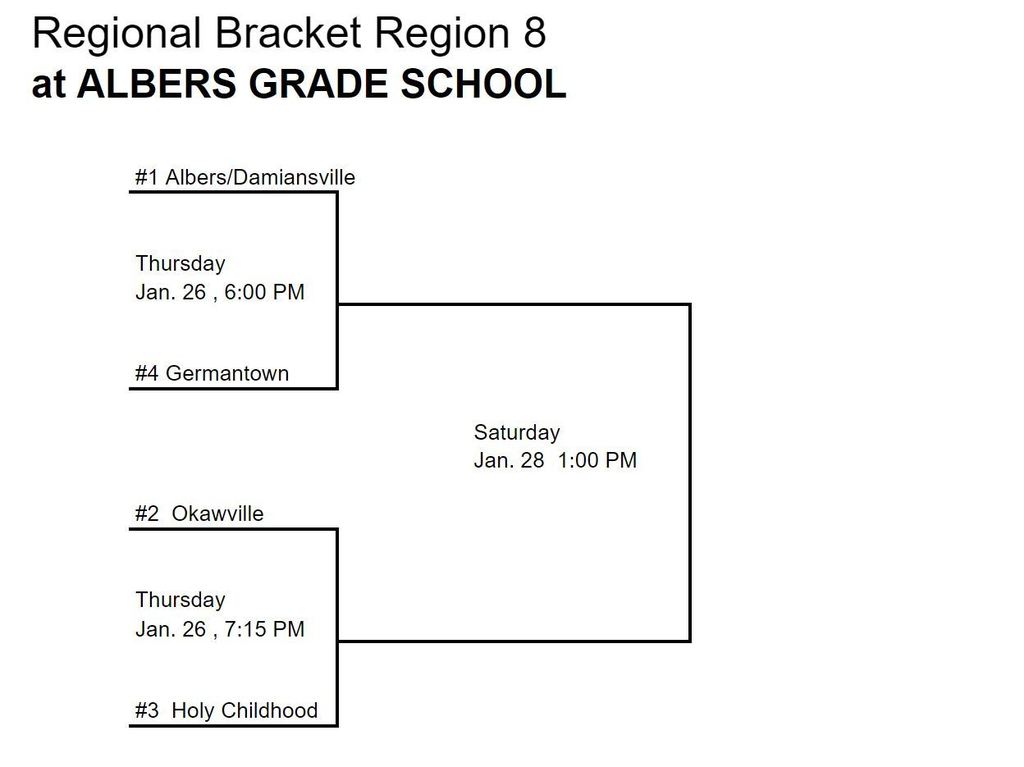 Regional Bracket Region 8
at ALBERS GRADE SCHOOL

#1 Albers/Damiansville

Thursday
Jan. 26 , 6:00 PM

#4 Germantown

Saturday
Jan. 28 1:00 PM

#2 Okawville

Thursday
Jan. 26 , 7:15 PM

#3 Holy Childhood